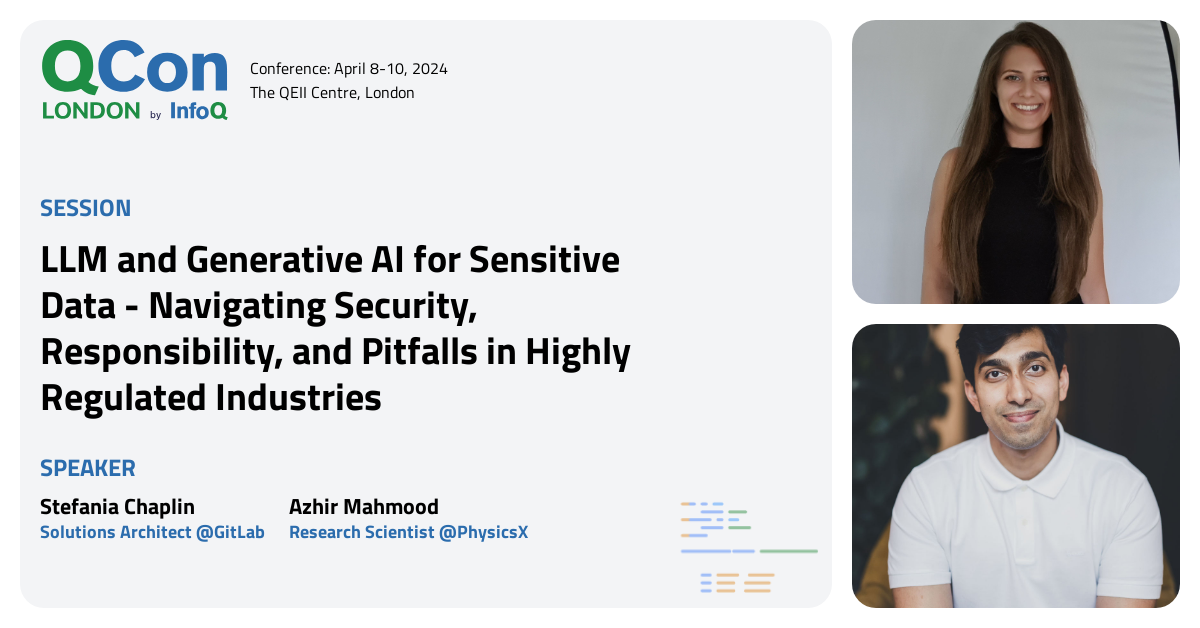 QCon LONDON by InfoQ

Conference: April 8-10, 2024
The QEII Centre, London

SESSION

LLM and Generative AI for Sensitive Data - Navigating Security, Responsibility, and Pitfalls in Highly Regulated Industries

SPEAKER

Stefania Chaplin
Solutions Architect @GitLab

Azhir Mahmood
Research Scientist @PhysicsX